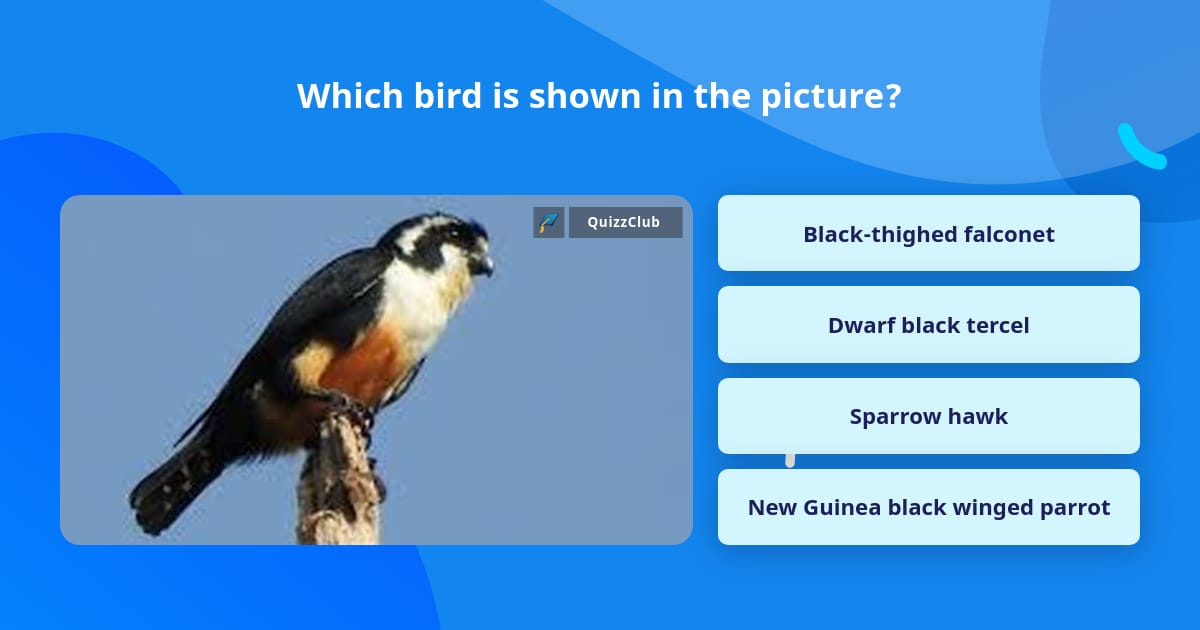 Which bird is shown in the picture?

QuizzClub

Black-thighed falconet

Dwarf black tercel

Sparrow hawk

New Guinea black winged parrot